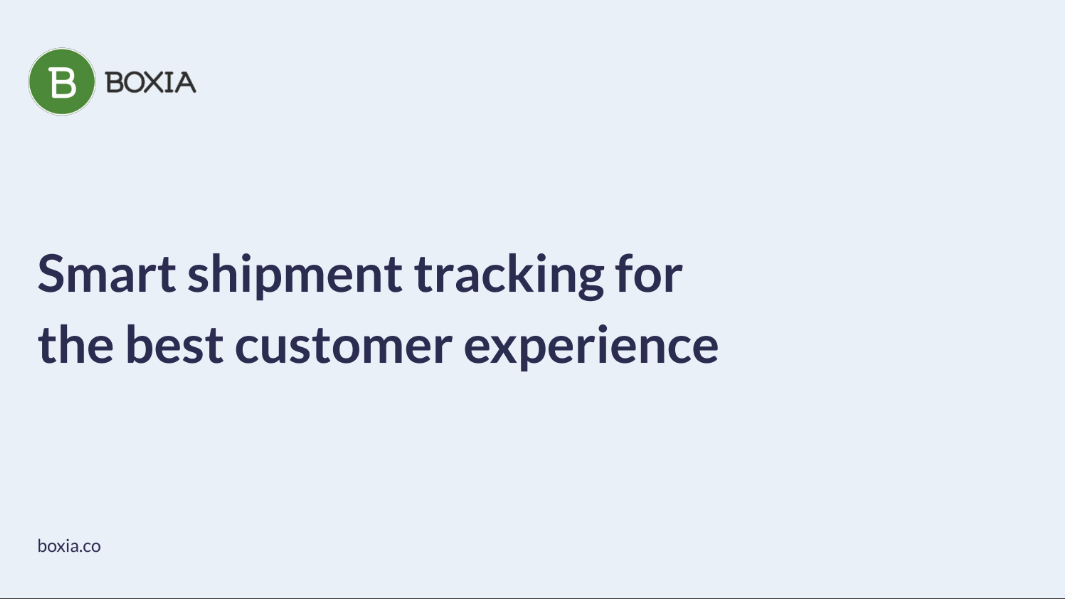 B BOXIA

Smart shipment tracking for the best customer experience

boxia.co